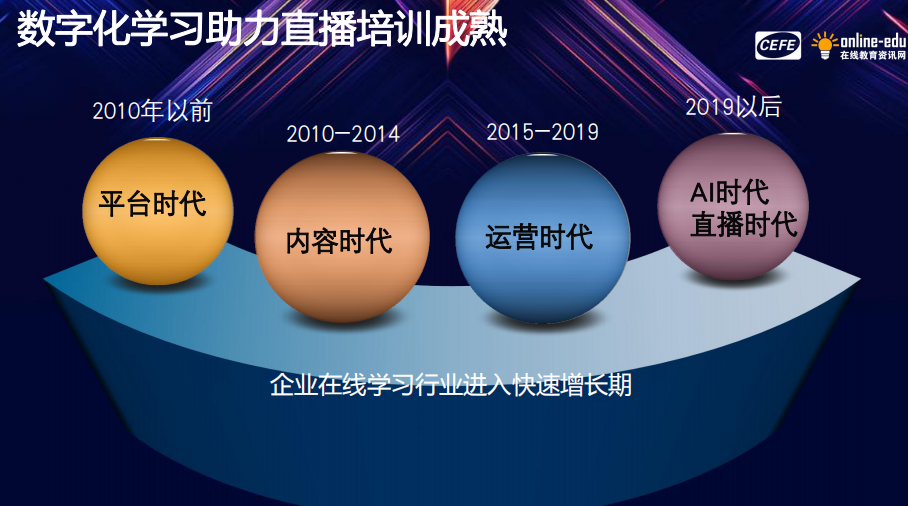 数字化学习助力直播培训成熟

CEFE

online-edu
在线教育资讯网

2010年以前
平台时代

2010—2014
内容时代

2015—2019
运营时代

2019以后
AI时代
直播时代

企业在线学习行业进入快速增长期